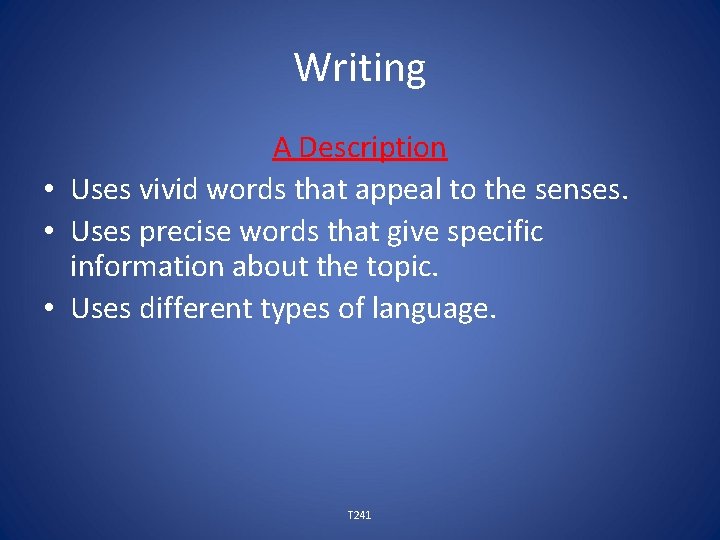 Writing

A Description

• Uses vivid words that appeal to the senses.
• Uses precise words that give specific information about the topic.
• Uses different types of language.

T241